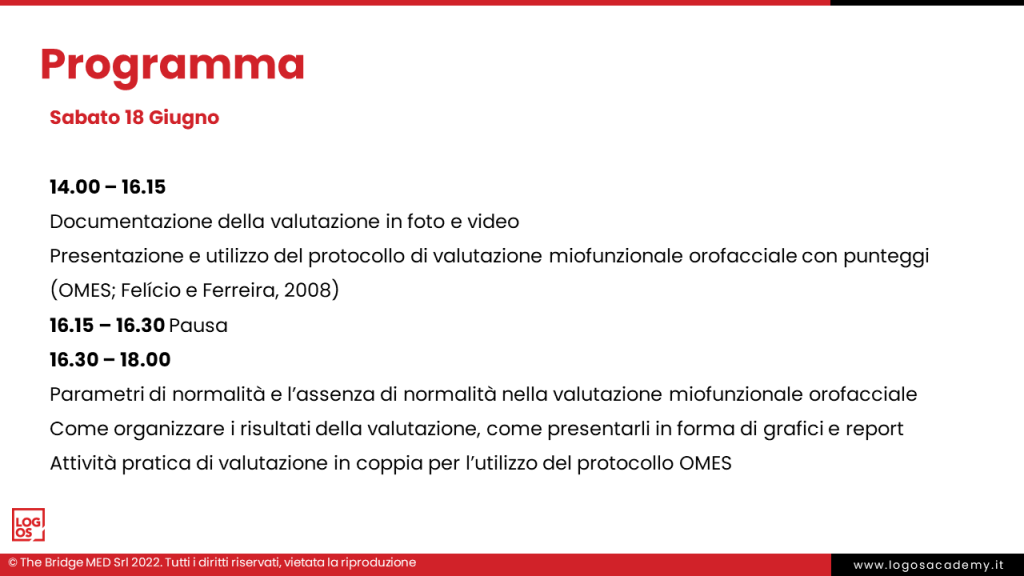 Programma

Sabato 18 Giugno

14.00 – 16.15
Documentazione della valutazione in foto e video
Presentazione e utilizzo del protocollo di valutazione miofunzionale orofacciale con punteggi (OMES; Felício e Ferreira, 2008)
16.15 – 16.30 Pausa
16.30 – 18.00
Parametri di normalità e l'assenza di normalità nella valutazione miofunzionale orofacciale
Come organizzare i risultati della valutazione, come presentarli in forma di grafici e report
Attività pratica di valutazione in coppia per l'utilizzo del protocollo OMES

LOG OS

© The Bridge MED Srl 2022. Tutti i diritti riservati, vietata la riproduzione

www.logosacademy.it